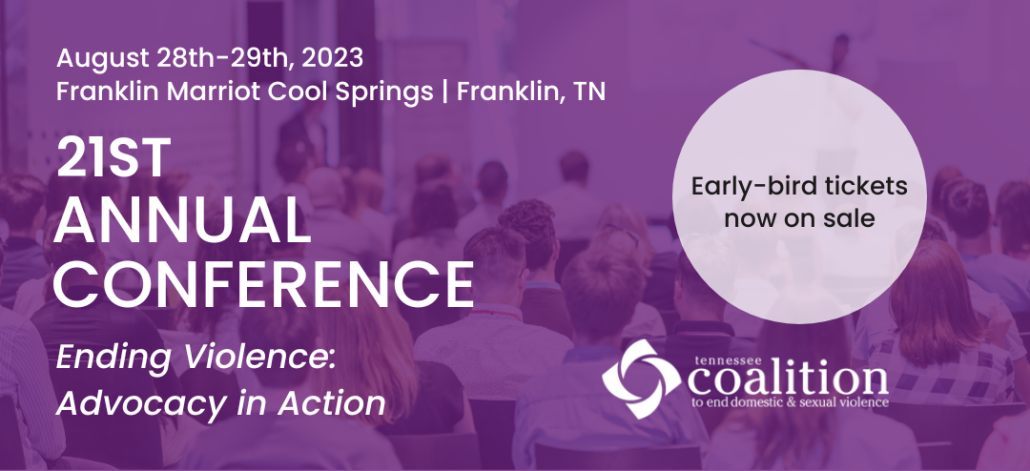 August 28th-29th, 2023
Franklin Marriot Cool Springs | Franklin, TN

21ST
ANNUAL
CONFERENCE

Ending Violence:
Advocacy in Action

Early-bird tickets now on sale

tennessee
coalition
to end domestic & sexual violence